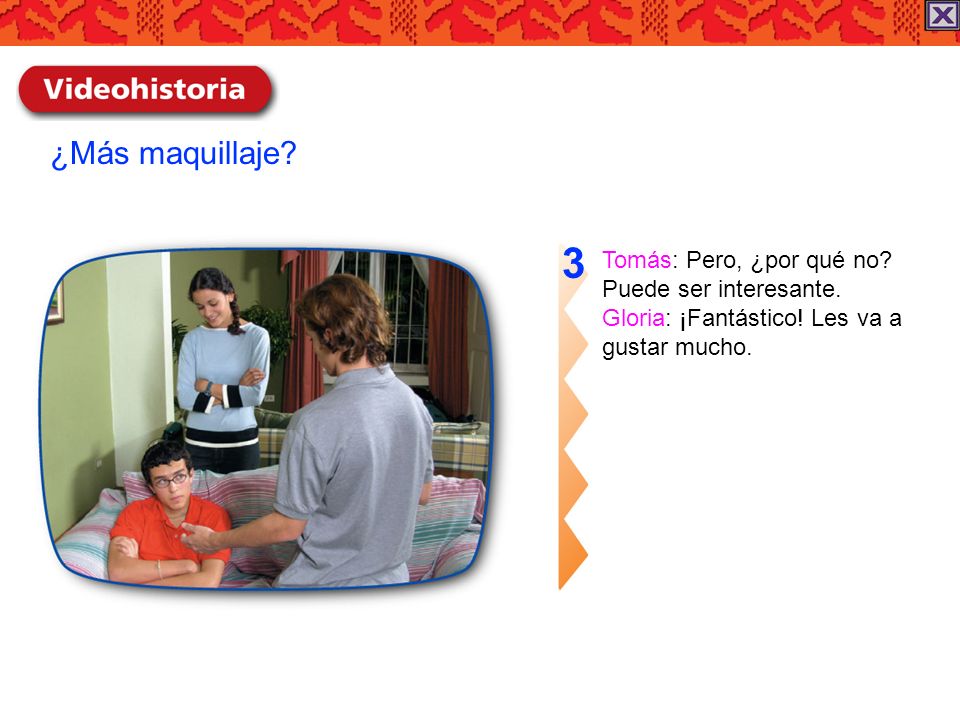 Videohistoria

¿Más maquillaje?

3

Tomás: Pero, ¿por qué no? Puede ser interesante.
Gloria: ¡Fantástico! Les va a gustar mucho.